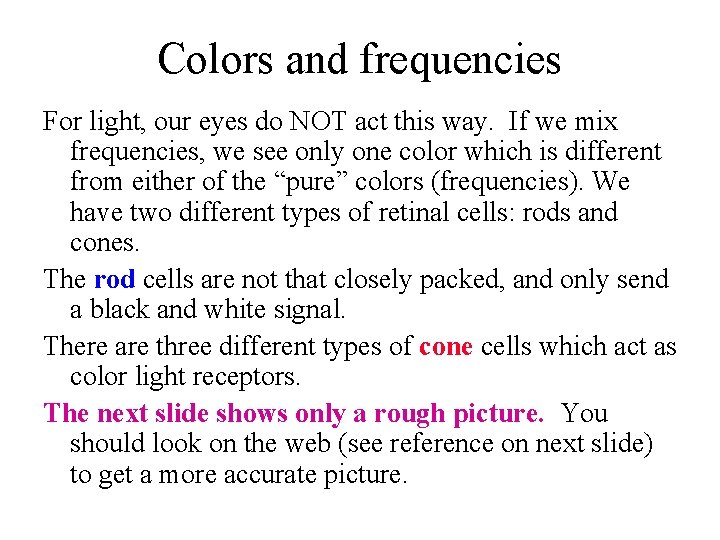 Colors and frequencies

For light, our eyes do NOT act this way. If we mix frequencies, we see only one color which is different from either of the “pure” colors (frequencies). We have two different types of retinal cells: rods and cones.

The rod cells are not that closely packed, and only send a black and white signal.

There are three different types of cone cells which act as color light receptors.

The next slide shows only a rough picture. You should look on the web (see reference on next slide) to get a more accurate picture.